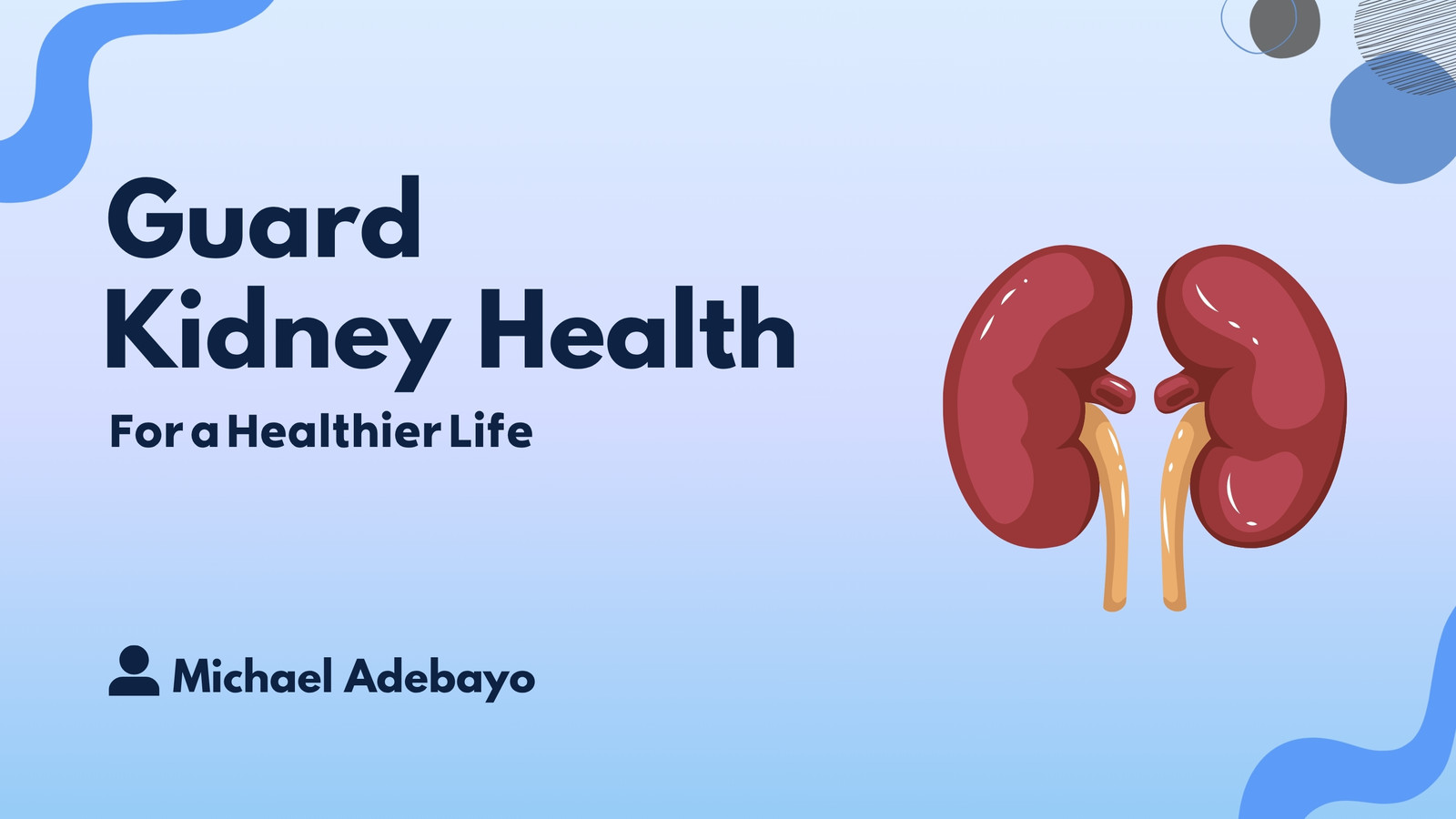 Guard
Kidney Health

For a Healthier Life

Michael Adebayo